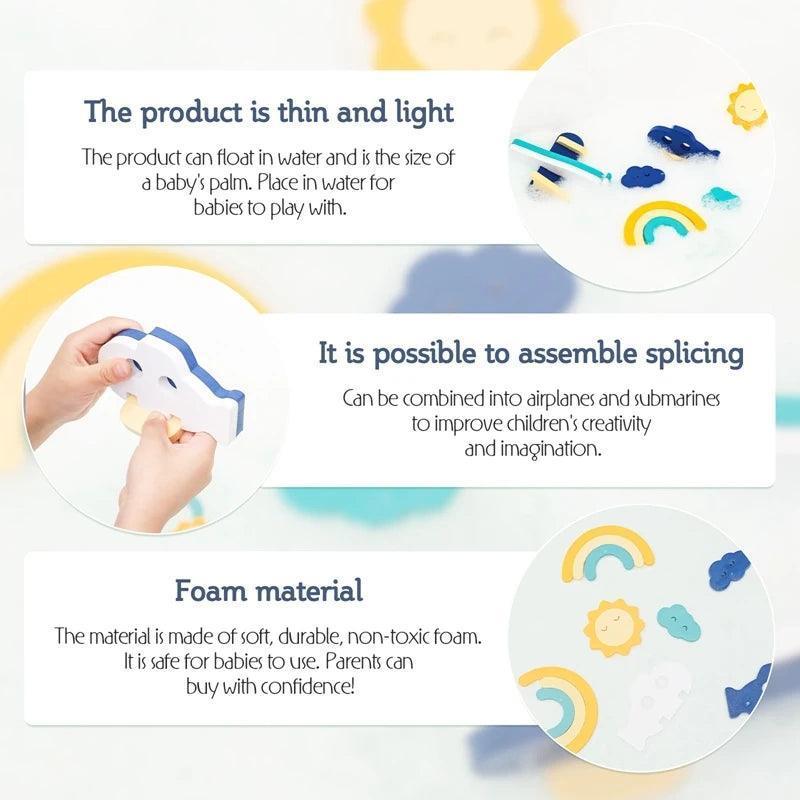 The product is thin and light

The product can float in water and is the size of a baby's palm. Place in water for babies to play with.

It is possible to assemble splicing

Can be combined into airplanes and submarines to improve children's creativity and imagination.

Foam material

The material is made of soft, durable, non-toxic foam. It is safe for babies to use. Parents can buy with confidence!